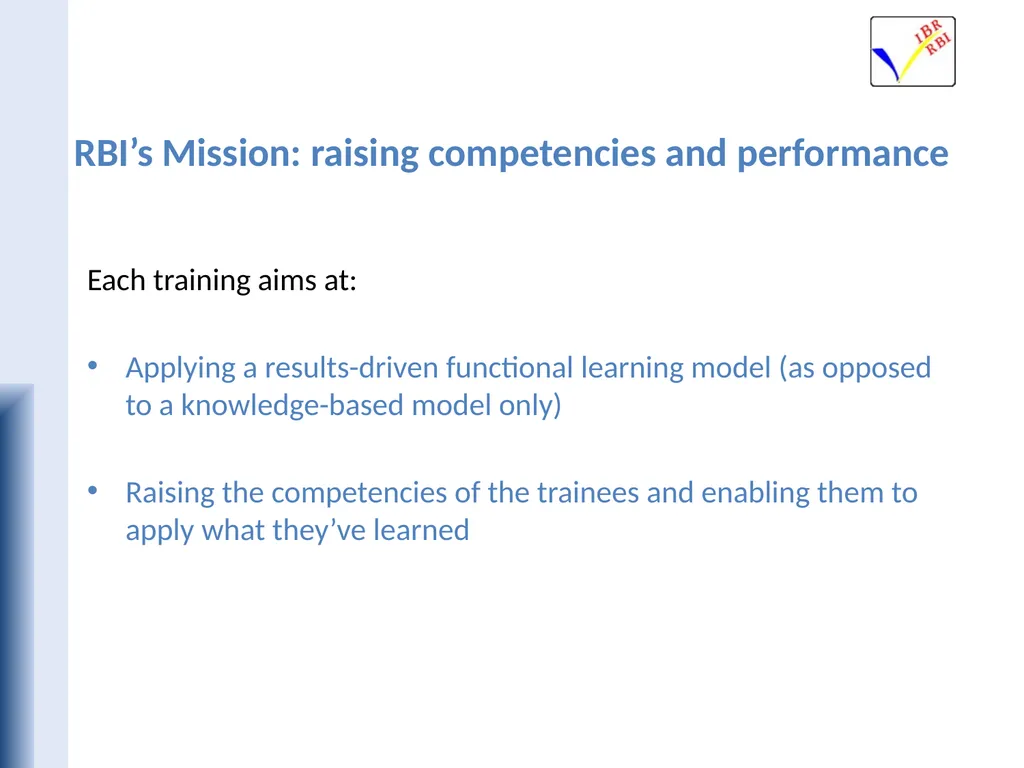 IBR
RBI

RBI’s Mission: raising competencies and performance

Each training aims at:

• Applying a results-driven functional learning model (as opposed to a knowledge-based model only)

• Raising the competencies of the trainees and enabling them to apply what they’ve learned